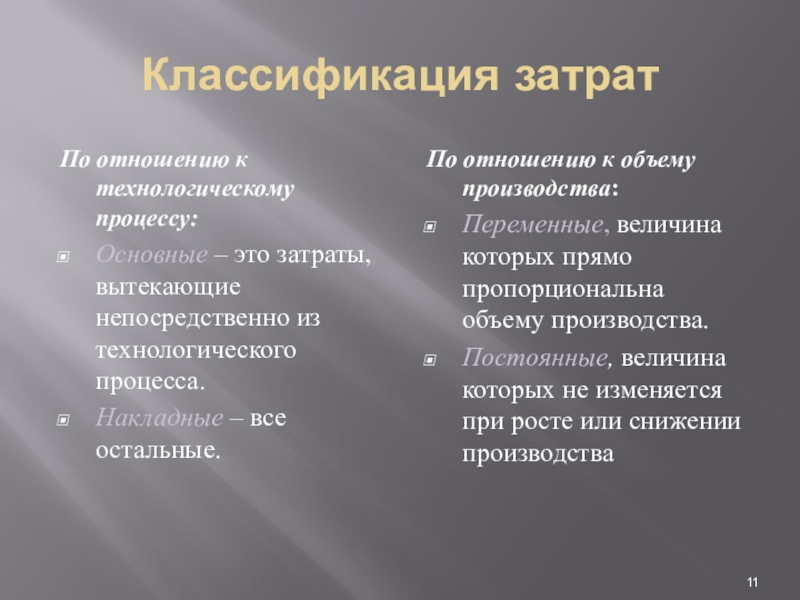 Классификация затрат

По отношению к технологическому процессу:

Основные – это затраты, вытекающие непосредственно из технологического процесса.

Накладные – все остальные.

По отношению к объему производства:

Переменные, величина которых прямо пропорциональна объему производства.

Постоянные, величина которых не изменяется при росте или снижении производства

11